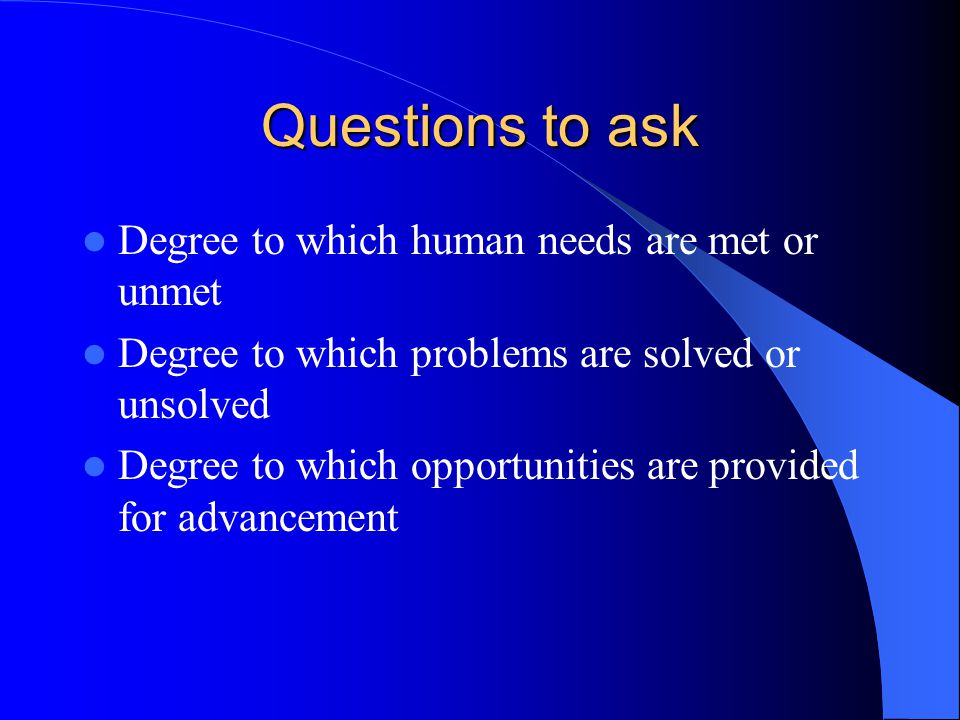 Questions to ask

- Degree to which human needs are met or unmet
- Degree to which problems are solved or unsolved
- Degree to which opportunities are provided for advancement